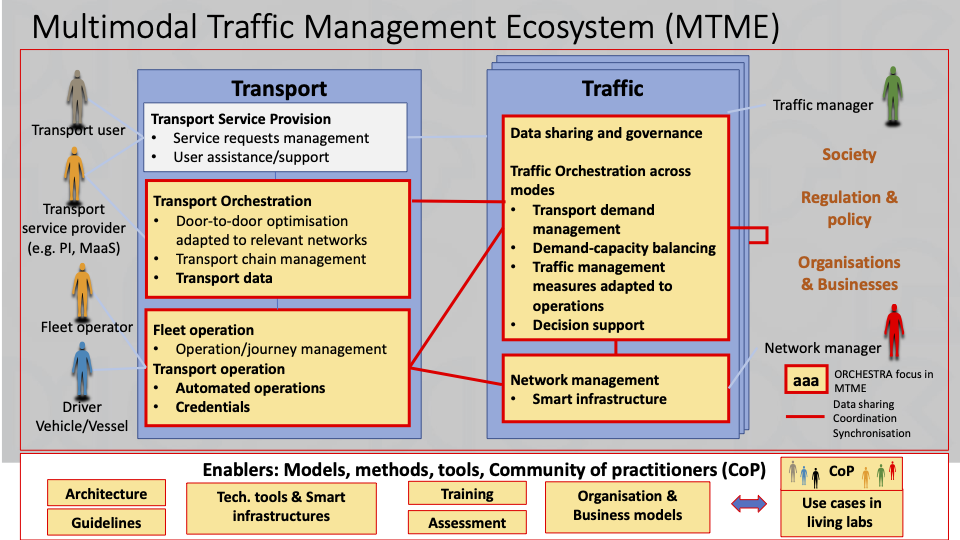 Multimodal Traffic Management Ecosystem (MTME)

Transport user

Transport service provider (e.g. PI, MaaS)

Fleet operator

Driver
Vehicle/Vessel

Transport

Transport Service Provision
• Service requests management
• User assistance/support

Transport Orchestration
• Door-to-door optimisation adapted to relevant networks
• Transport chain management
• Transport data

Fleet operation
• Operation/journey management
Transport operation
• Automated operations
• Credentials

Traffic

Data sharing and governance

Traffic Orchestration across modes
• Transport demand management
• Demand-capacity balancing
• Traffic management measures adapted to operations
• Decision support

Network management
• Smart infrastructure

Traffic manager

Society

Regulation & policy

Organisations & Businesses

Network manager

aaa ORCHESTRA focus in MTME

Data sharing
Coordination
Synchronisation

Enablers: Models, methods, tools, Community of practitioners (CoP)

Architecture

Guidelines

Tech. tools & Smart infrastructures

Training

Assessment

Organisation & Business models

CoP

Use cases in living labs